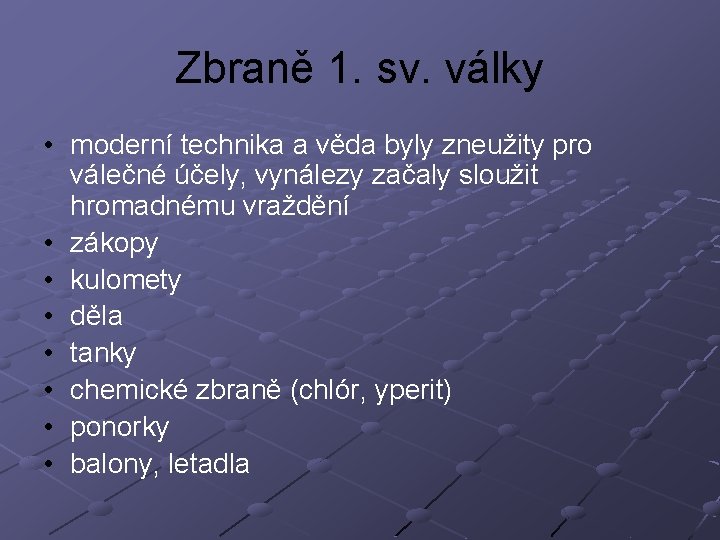 Zbraně 1. sv. války

• moderní technika a věda byly zneužity pro válečné účely, vynálezy začaly sloužit hromadnému vraždění
• zákopy
• kulomety
• děla
• tanky
• chemické zbraně (chlór, yperit)
• ponorky
• balony, letadla